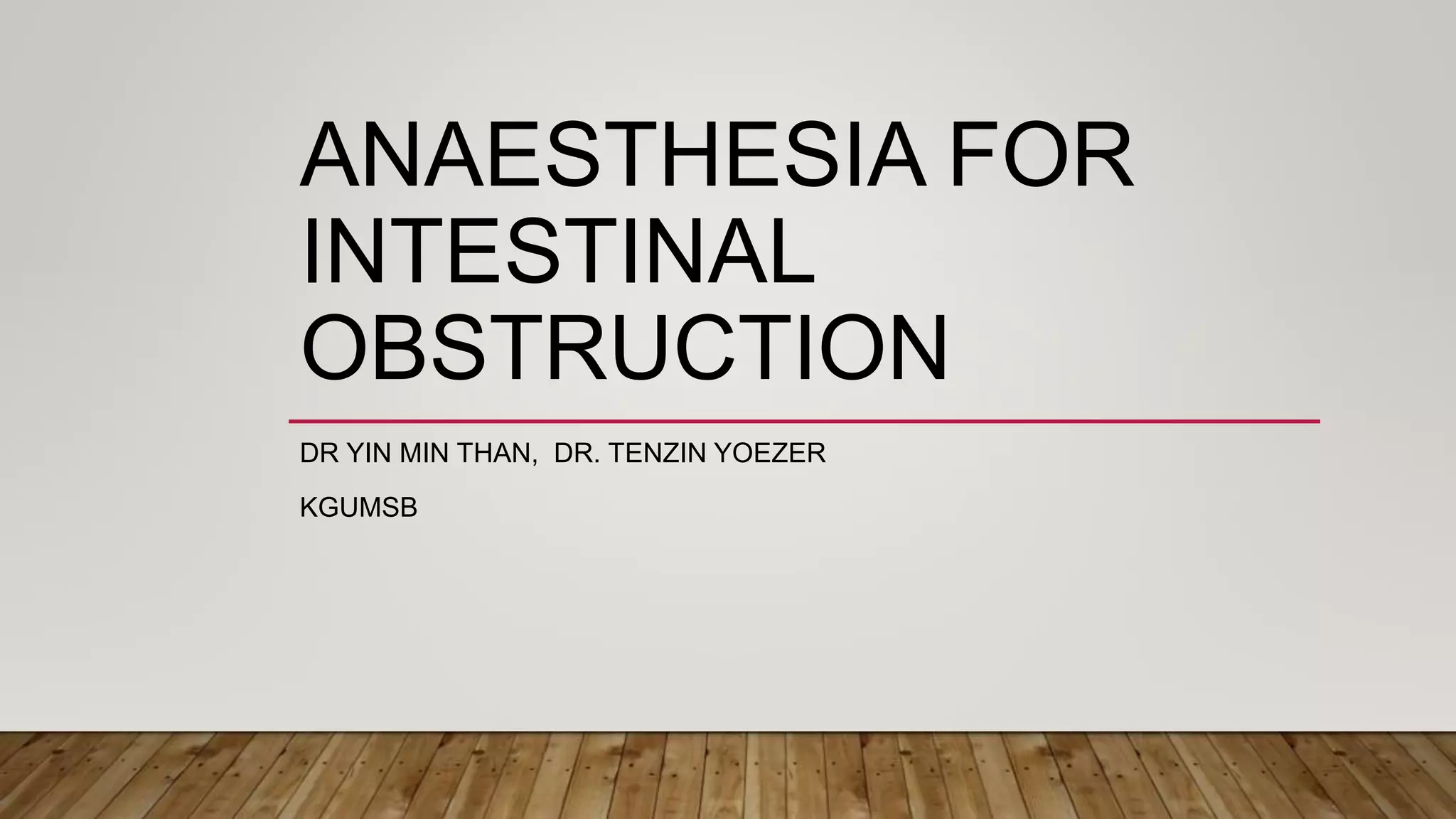 ANAESTHESIA FOR INTESTINAL OBSTRUCTION

DR YIN MIN THAN,  DR. TENZIN YOEZER

KGUMSB